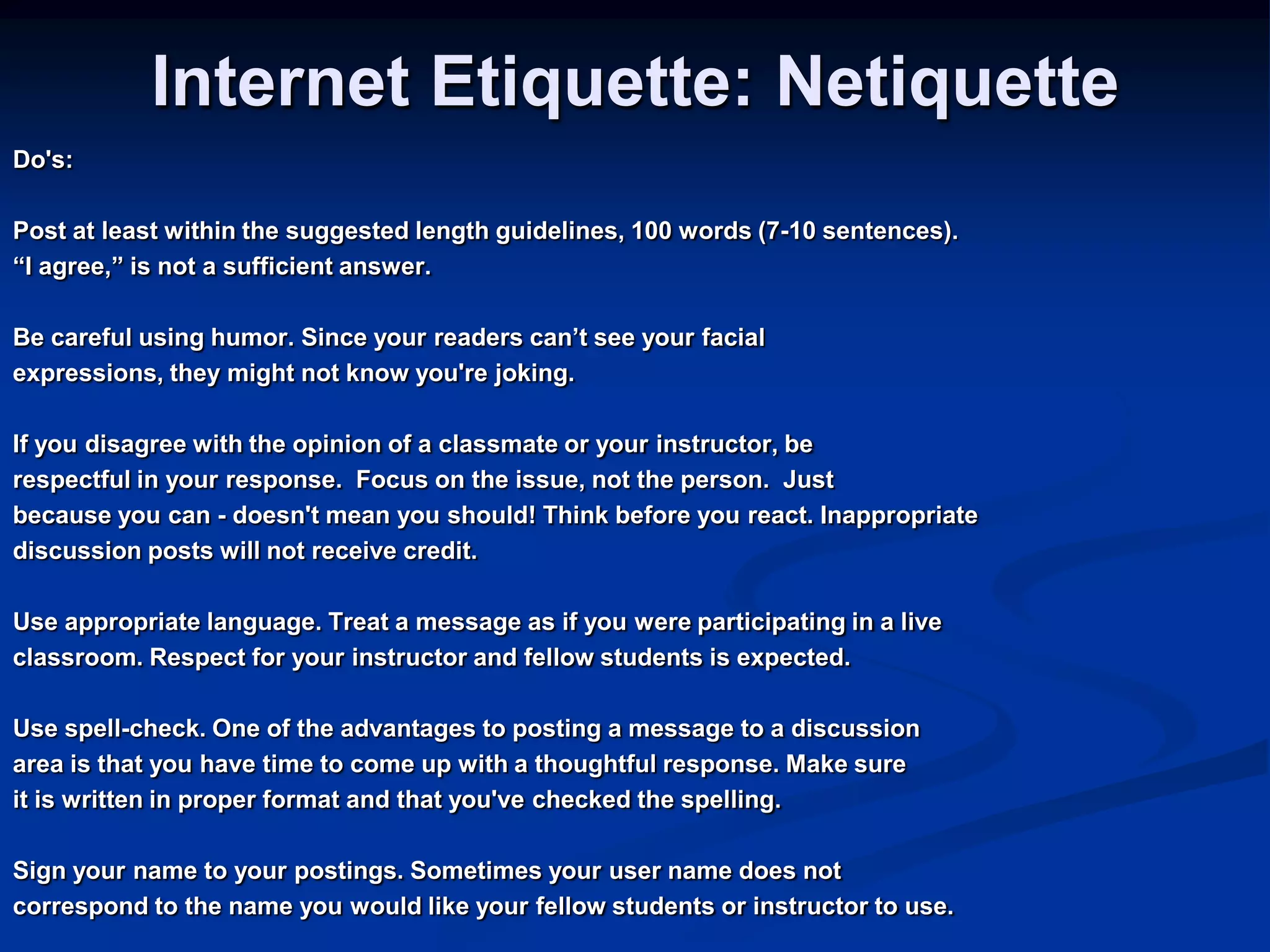 Internet Etiquette: Netiquette

Do's:

Post at least within the suggested length guidelines, 100 words (7-10 sentences). “I agree,” is not a sufficient answer.

Be careful using humor. Since your readers can’t see your facial expressions, they might not know you're joking.

If you disagree with the opinion of a classmate or your instructor, be respectful in your response. Focus on the issue, not the person. Just because you can - doesn't mean you should! Think before you react. Inappropriate discussion posts will not receive credit.

Use appropriate language. Treat a message as if you were participating in a live classroom. Respect for your instructor and fellow students is expected.

Use spell-check. One of the advantages to posting a message to a discussion area is that you have time to come up with a thoughtful response. Make sure it is written in proper format and that you've checked the spelling.

Sign your name to your postings. Sometimes your user name does not correspond to the name you would like your fellow students or instructor to use.